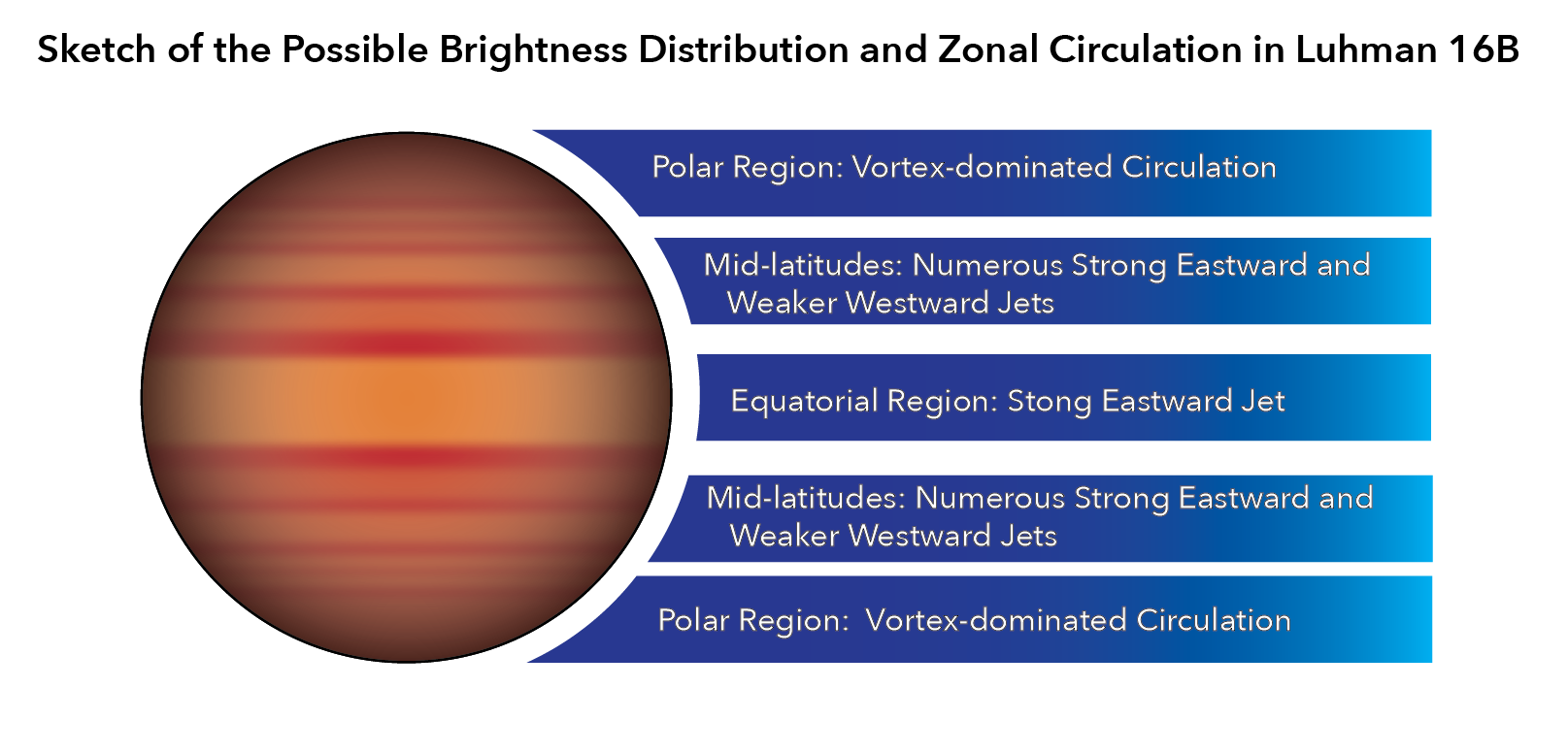 Sketch of the Possible Brightness Distribution and Zonal Circulation in Luhman 16B

Polar Region: Vortex-dominated Circulation

Mid-latitudes: Numerous Strong Eastward and Weaker Westward Jets

Equatorial Region: Stong Eastward Jet

Mid-latitudes: Numerous Strong Eastward and Weaker Westward Jets

Polar Region: Vortex-dominated Circulation